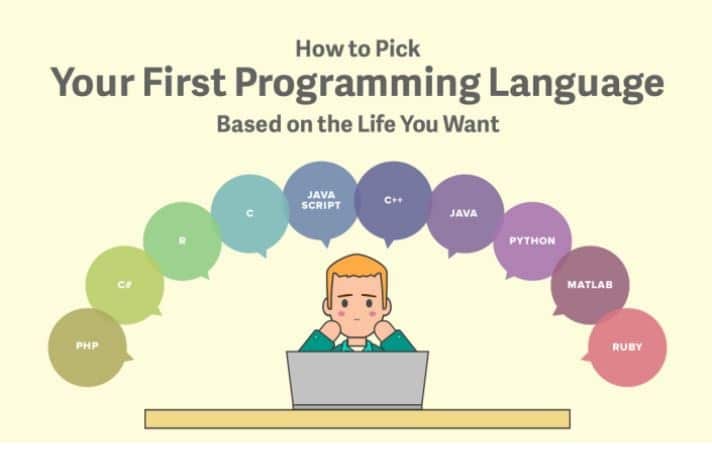 How to Pick
Your First Programming Language
Based on the Life You Want

PHP
C#
R
C
JAVA SCRIPT
C++
JAVA
PYTHON
MATLAB
RUBY